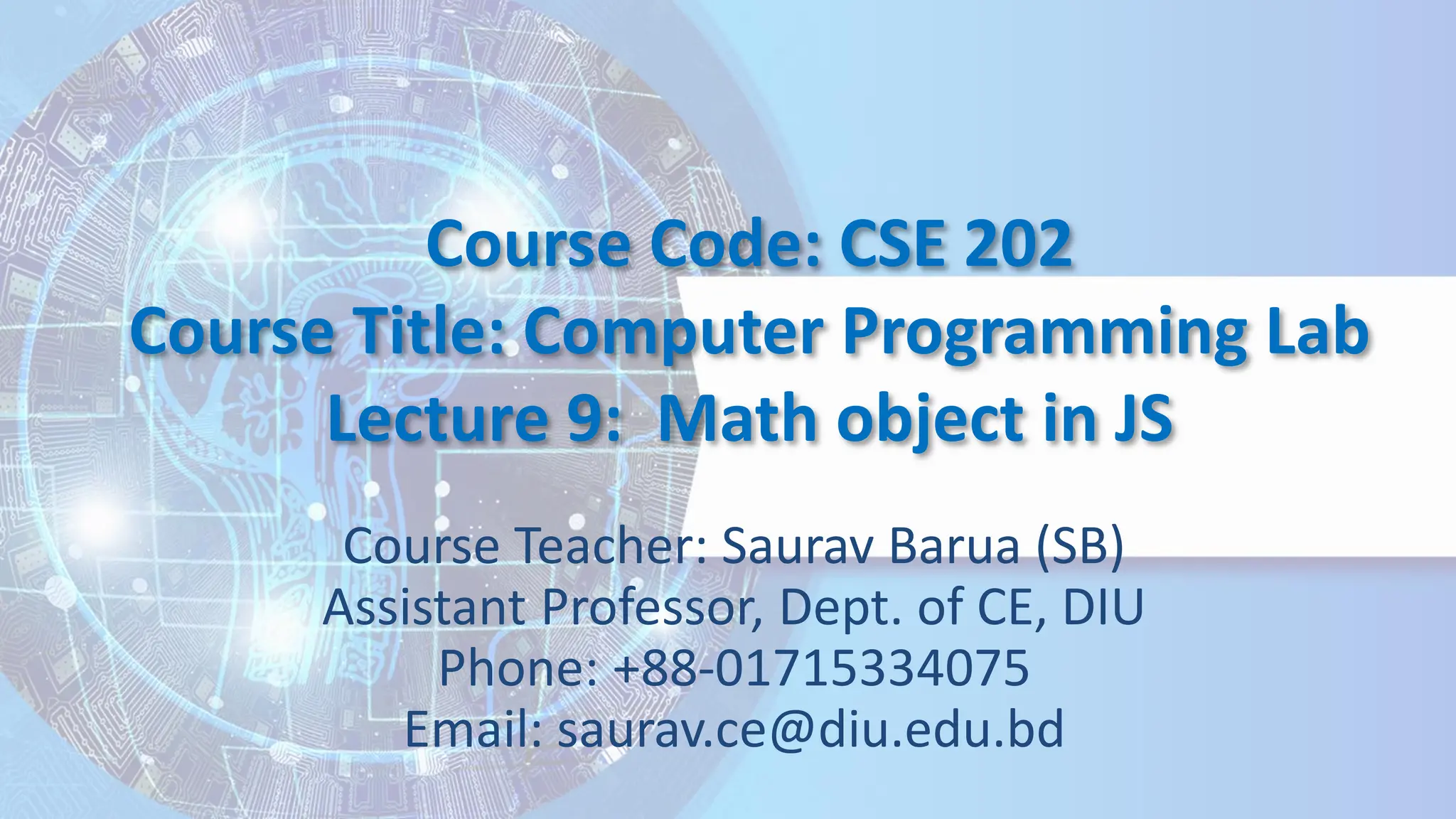 Course Code: CSE 202
Course Title: Computer Programming Lab
Lecture 9: Math object in JS

Course Teacher: Saurav Barua (SB)
Assistant Professor, Dept. of CE, DIU
Phone: +88-01715334075
Email: saurav.ce@diu.edu.bd